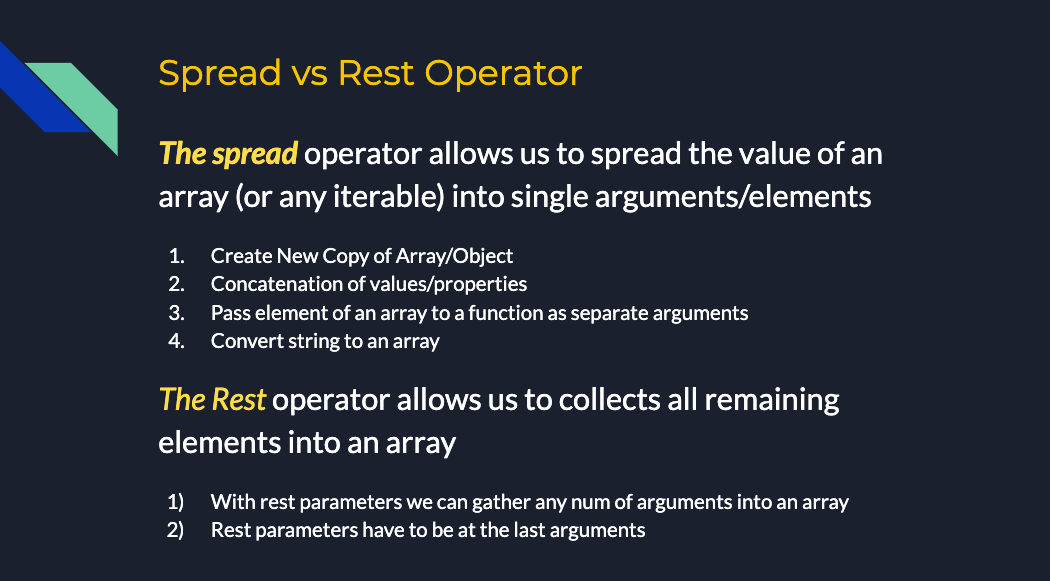 Spread vs Rest Operator

The spread operator allows us to spread the value of an array (or any iterable) into single arguments/elements

1. Create New Copy of Array/Object
2. Concatenation of values/properties
3. Pass element of an array to a function as separate arguments
4. Convert string to an array

The Rest operator allows us to collects all remaining elements into an array

1) With rest parameters we can gather any num of arguments into an array
2) Rest parameters have to be at the last arguments